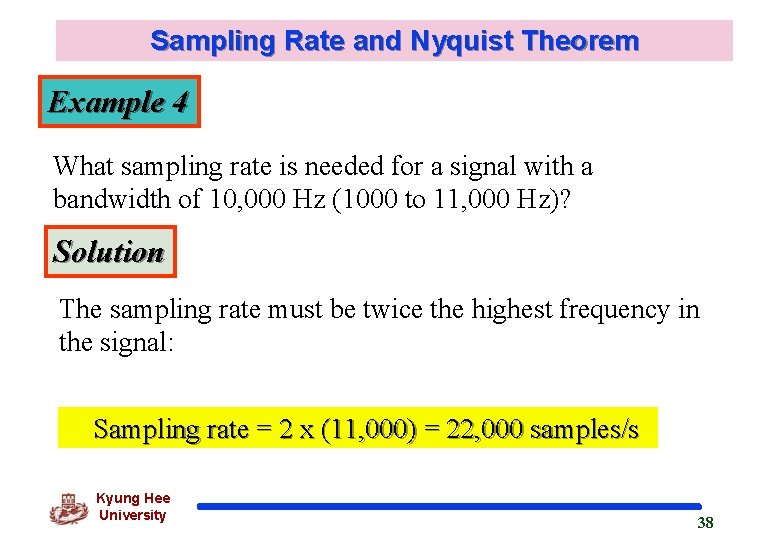 Sampling Rate and Nyquist Theorem

Example 4

What sampling rate is needed for a signal with a bandwidth of 10,000 Hz (1000 to 11,000 Hz)?

Solution

The sampling rate must be twice the highest frequency in the signal:

Sampling rate = 2 x (11,000) = 22,000 samples/s

Kyung Hee University

38